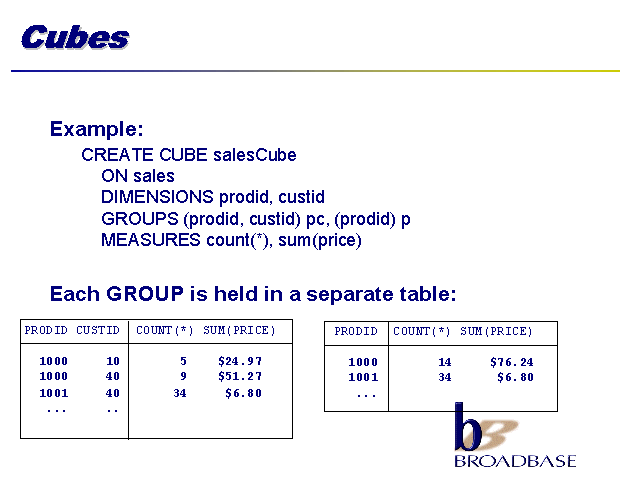 Cubes

Example:
CREATE CUBE salesCube
ON sales
DIMENSIONS prodid, custid
GROUPS (prodid, custid) pc, (prodid) p
MEASURES count(*), sum(price)

Each GROUP is held in a separate table:

| PRODID | CUSTID | COUNT(*) | SUM(PRICE) |
|---|---|---|---|
| 1000 | 10 | 5 | \$24.97 |
| 1000 | 40 | 9 | \$51.27 |
| 1001 | 40 | 34 | \$6.80 |
| ... | .. | | |

| PRODID | COUNT(*) | SUM(PRICE) |
|---|---|---|
| 1000 | 14 | \$76.24 |
| 1001 | 34 | \$6.80 |
| ... | | |

b
BROADBASE